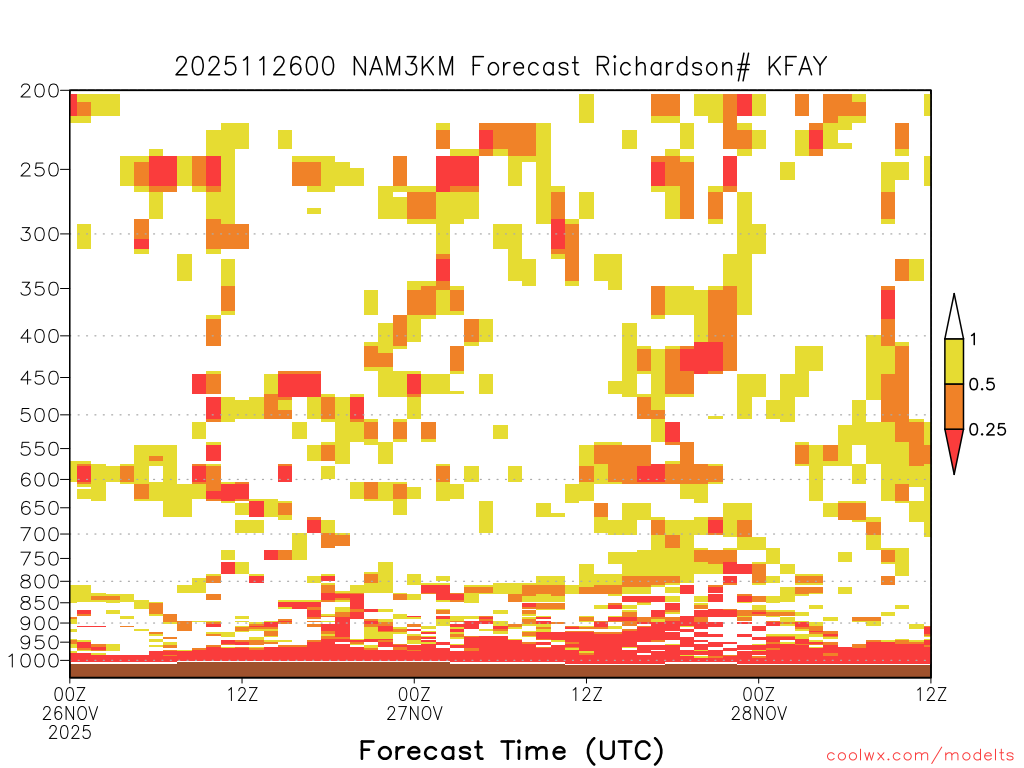 2025112600 NAM3KM Forecast Richardson# KFAY

200
250
300
350
400
450
500
550
600
650
700
750
800
850
900
950
1000

1
0.5
0.25

00Z
26NOV
2025
12Z
00Z
27NOV
12Z
00Z
28NOV
12Z

Forecast Time (UTC)

coolwx.com/modelts